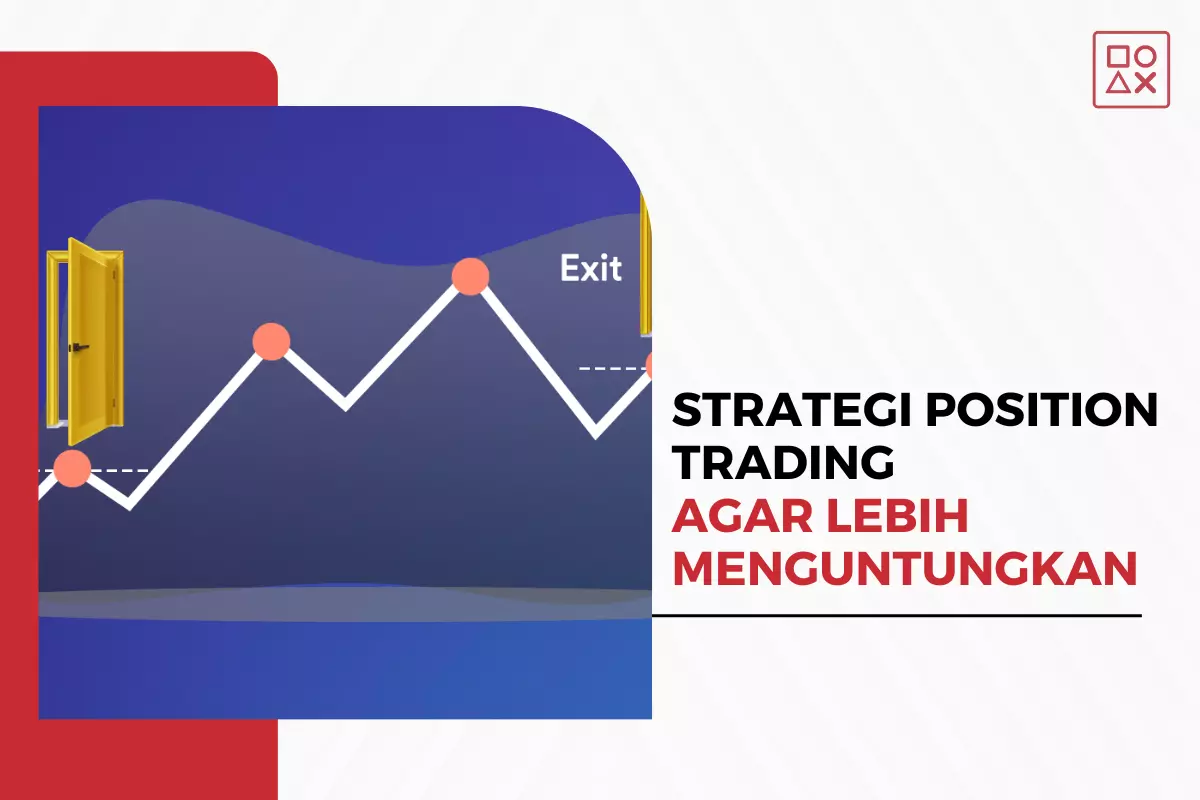 Exit

STRATEGI POSITION TRADING AGAR LEBIH MENGUNTUNGKAN